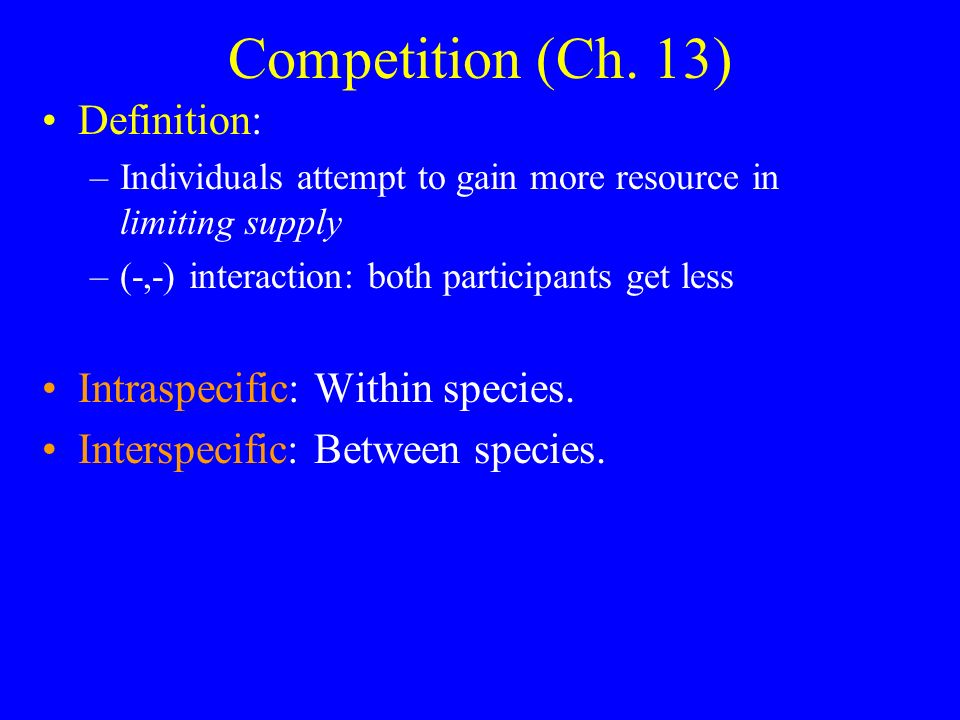 Competition (Ch. 13)

• Definition:
– Individuals attempt to gain more resource in limiting supply
– (-,-) interaction: both participants get less

• Intraspecific: Within species.
• Interspecific: Between species.